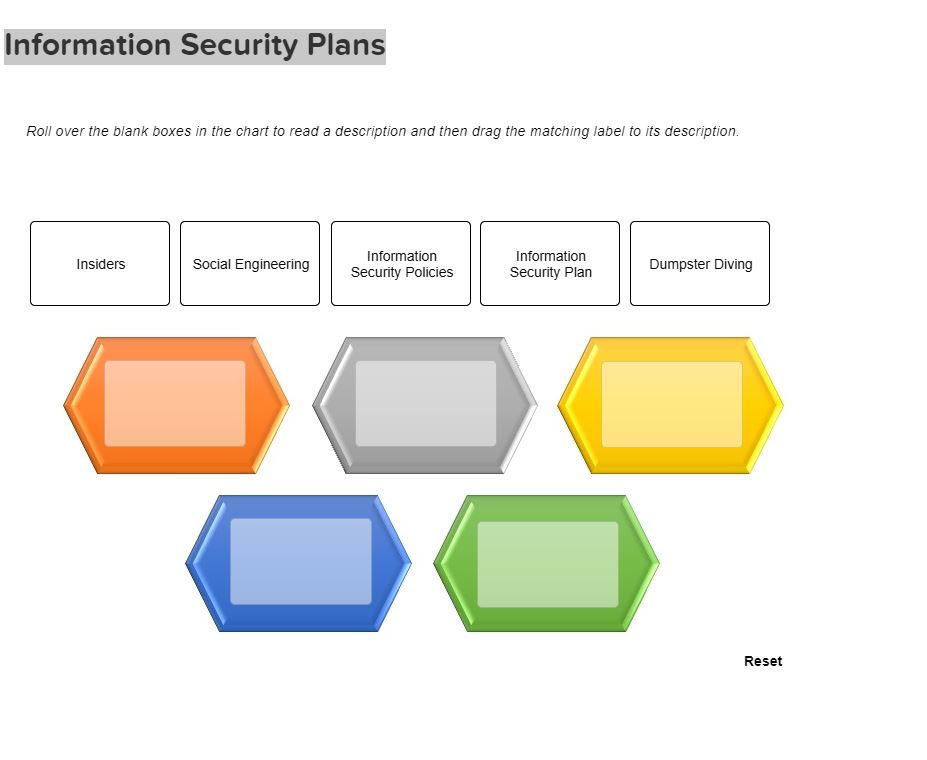 Information Security Plans

Roll over the blank boxes in the chart to read a description and then drag the matching label to its description.

Insiders

Social Engineering

Information Security Policies

Information Security Plan

Dumpster Diving

Reset